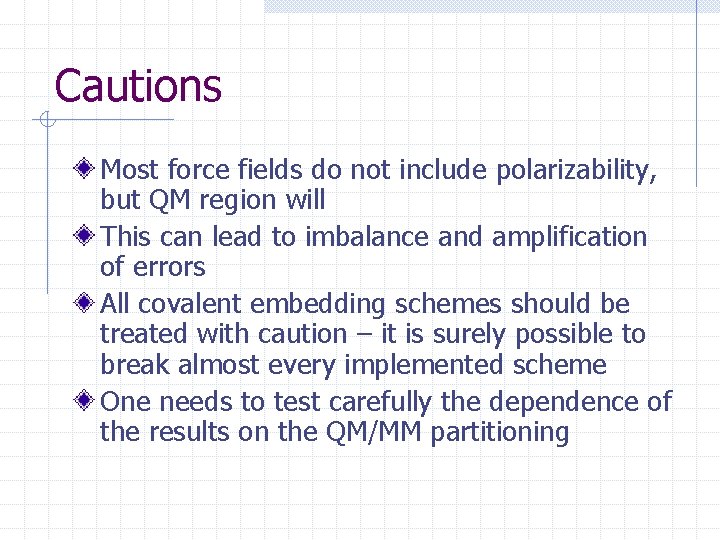 Cautions

Most force fields do not include polarizability, but QM region will

This can lead to imbalance and amplification of errors

All covalent embedding schemes should be treated with caution – it is surely possible to break almost every implemented scheme

One needs to test carefully the dependence of the results on the QM/MM partitioning